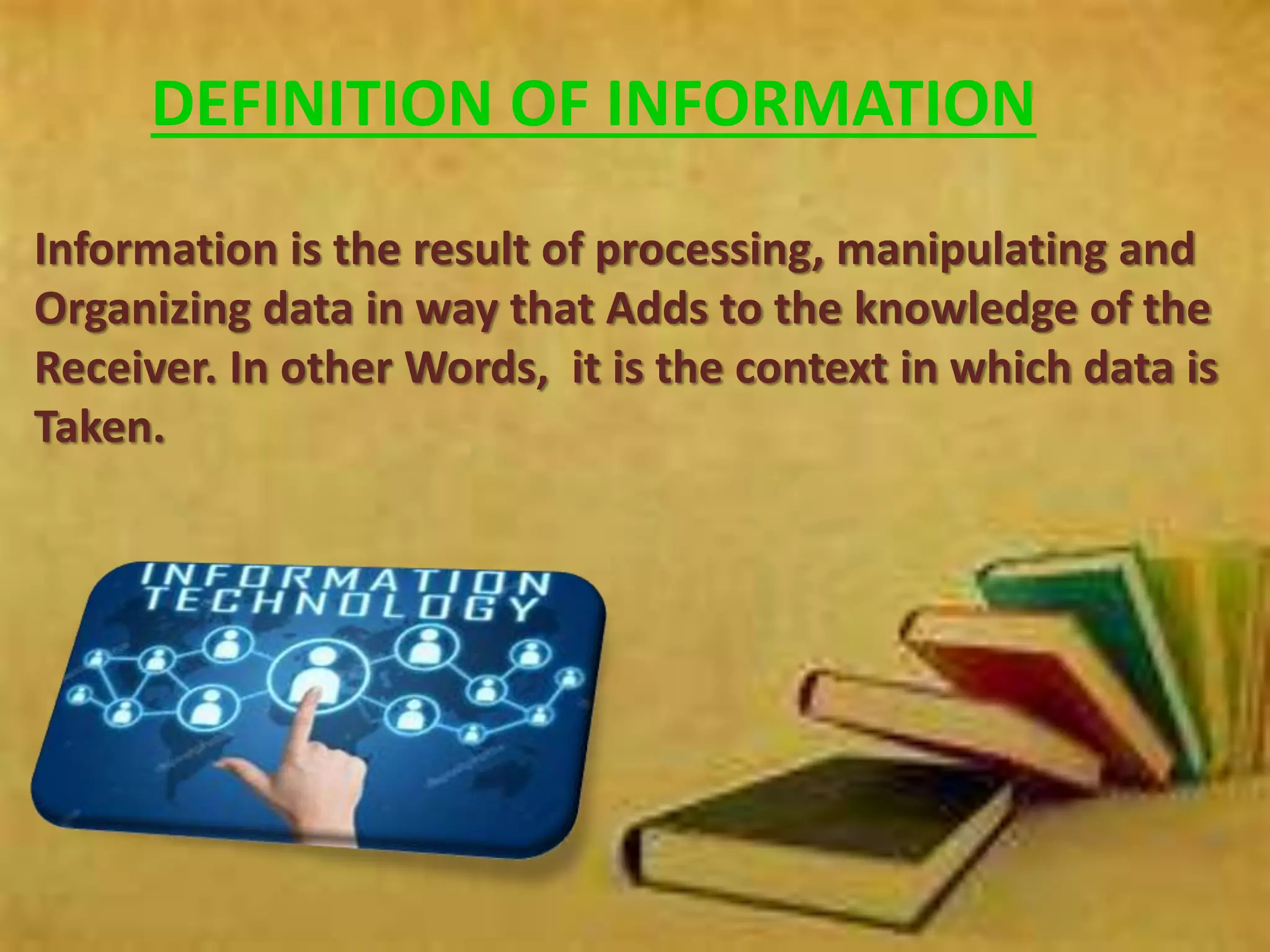 DEFINITION OF INFORMATION

Information is the result of processing, manipulating and Organizing data in way that Adds to the knowledge of the Receiver. In other Words, it is the context in which data is Taken.

INFORMATION TECHNOLOGY